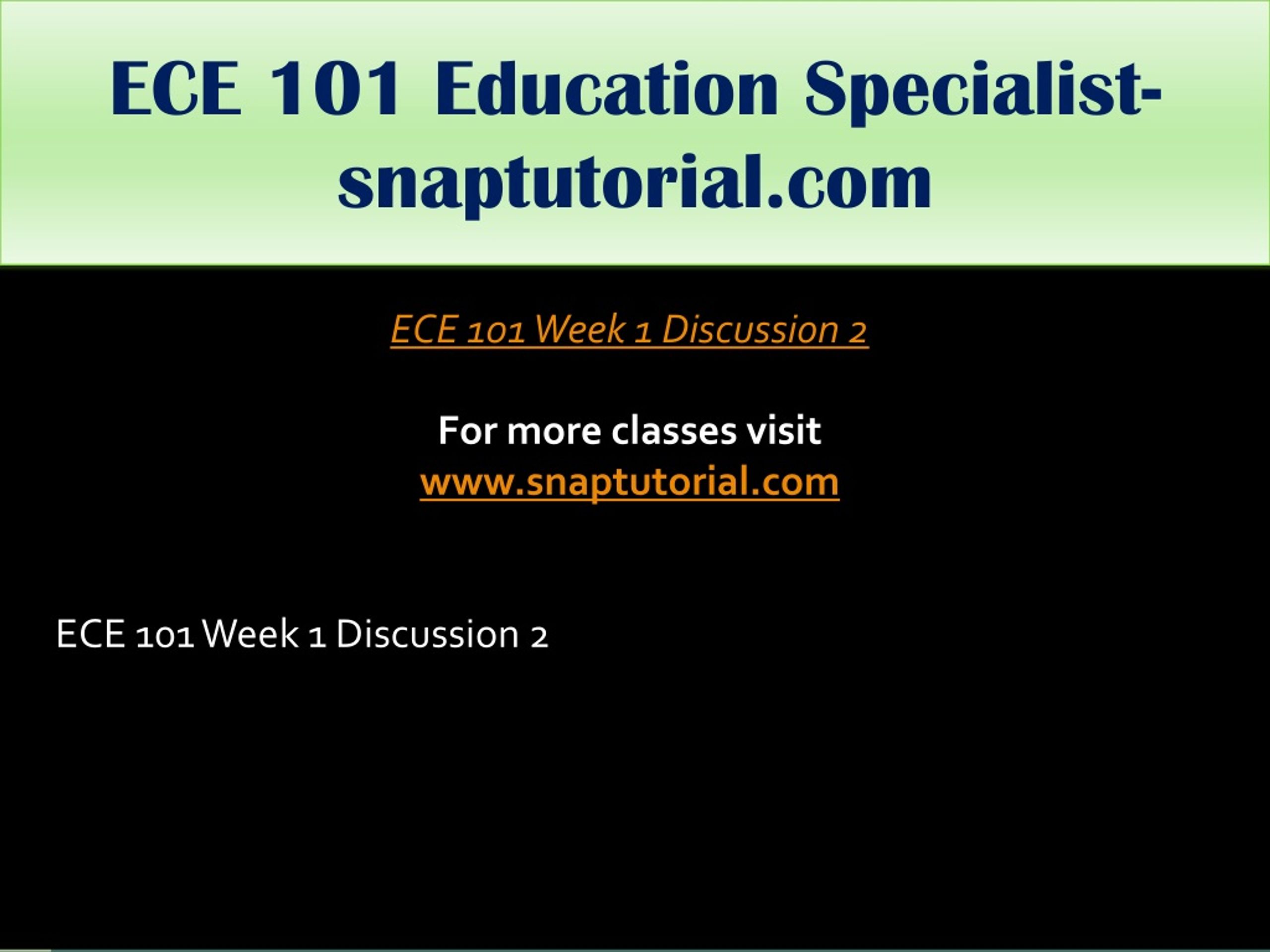 ECE 101 Education Specialist-snaptutorial.com

ECE 101 Week 1 Discussion 2

For more classes visit
www.snaptutorial.com

ECE 101 Week 1 Discussion 2